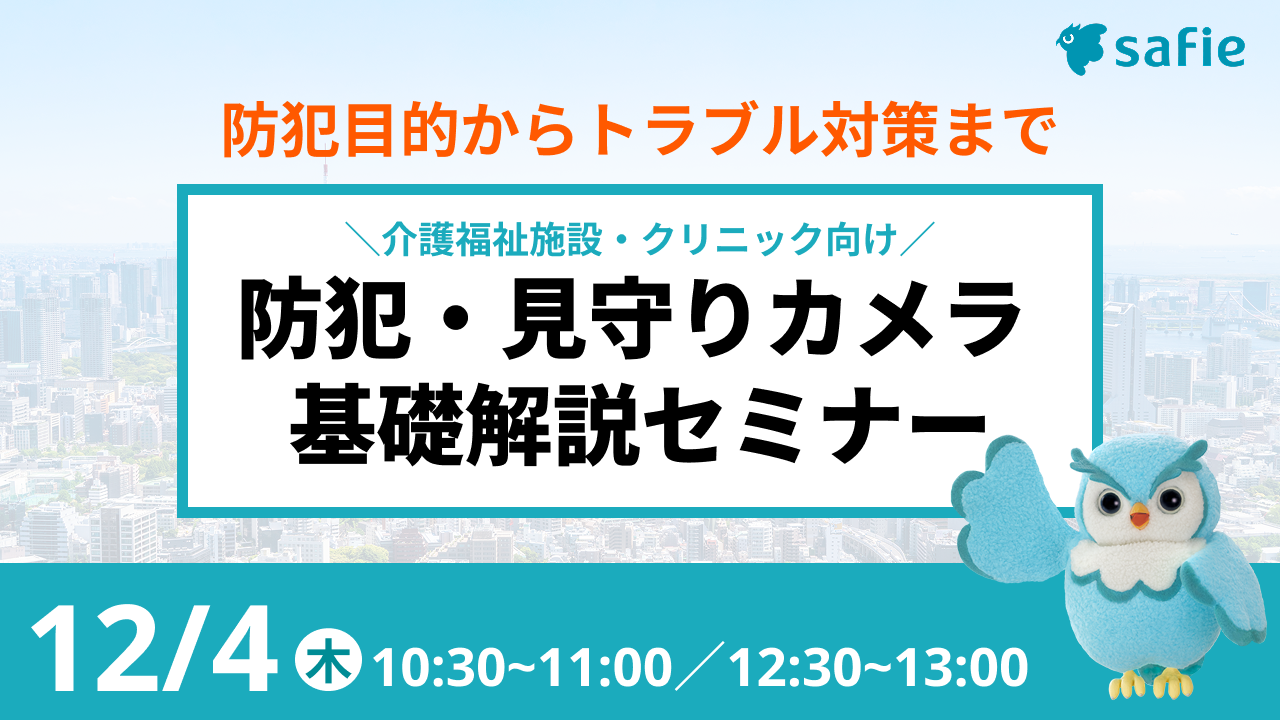 safie

防犯目的からトラブル対策まで

＼介護福祉施設・クリニック向け／

防犯・見守りカメラ
基礎解説セミナー

12/4 木 10:30~11:00／12:30~13:00